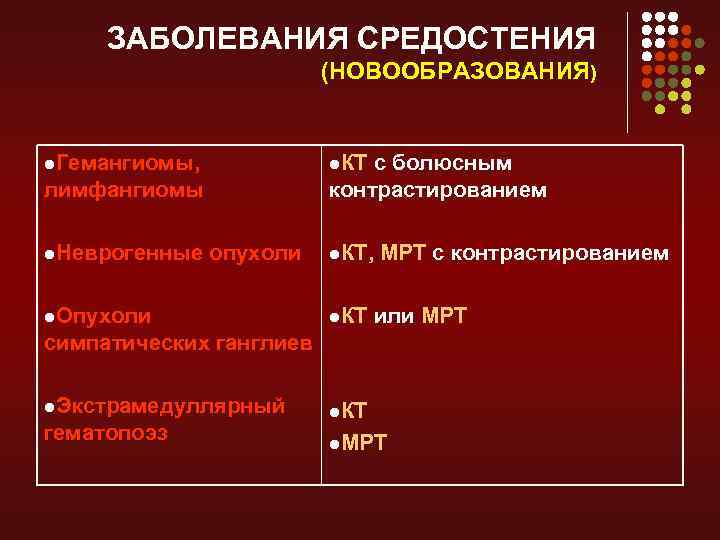 ЗАБОЛЕВАНИЯ СРЕДОСТЕНИЯ
(НОВООБРАЗОВАНИЯ)

| | |
|---|---|
| ●Гемангиомы, лимфангиомы | ●КТ с болюсным контрастированием |
| ●Неврогенные опухоли | ●КТ, МРТ с контрастированием |
| ●Опухоли симпатических ганглиев | ●КТ или МРТ |
| ●Экстрамедуллярный гематопоэз | ●КТ ●МРТ |